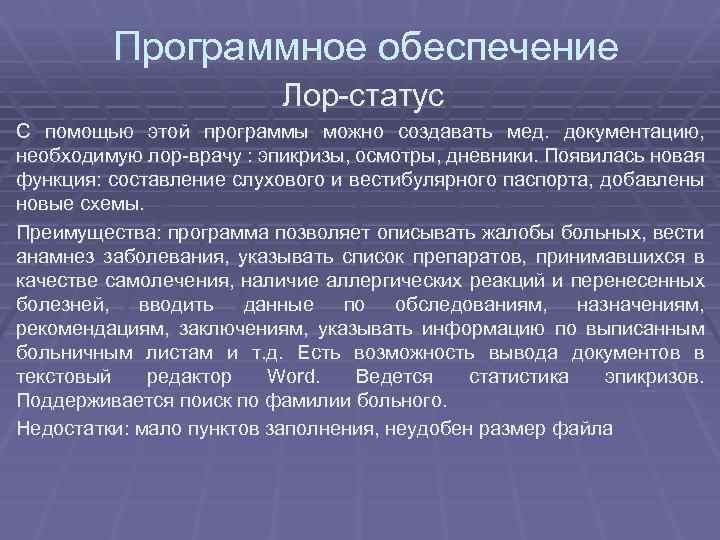 Программное обеспечение

Лор-статус

С помощью этой программы можно создавать мед. документацию, необходимую лор-врачу : эпикризы, осмотры, дневники. Появилась новая функция: составление слухового и вестибулярного паспорта, добавлены новые схемы.

Преимущества: программа позволяет описывать жалобы больных, вести анамнез заболевания, указывать список препаратов, принимавшихся в качестве самолечения, наличие аллергических реакций и перенесенных болезней, вводить данные по обследованиям, назначениям, рекомендациям, заключениям, указывать информацию по выписанным больничным листам и т.д. Есть возможность вывода документов в текстовый редактор Word. Ведется статистика эпикризов. Поддерживается поиск по фамилии больного.

Недостатки: мало пунктов заполнения, неудобен размер файла